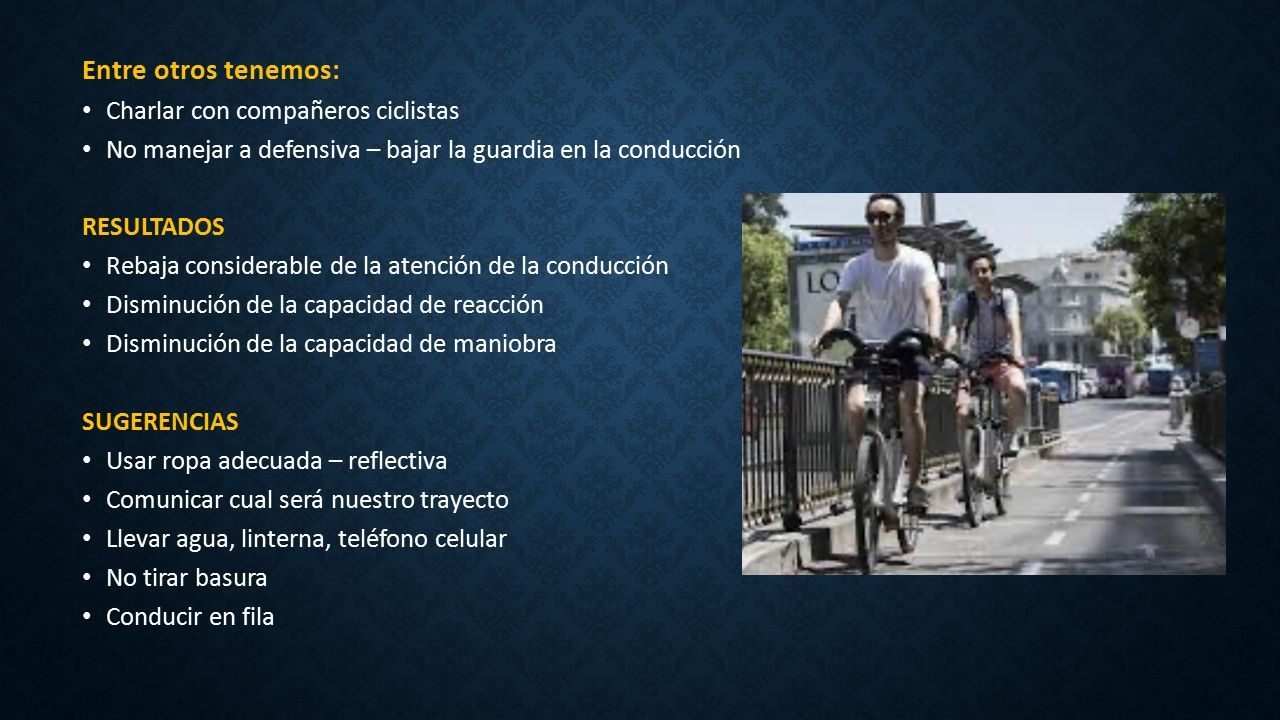 Entre otros tenemos:
• Charlar con compañeros ciclistas
• No manejar a defensiva – bajar la guardia en la conducción

RESULTADOS
• Rebaja considerable de la atención de la conducción
• Disminución de la capacidad de reacción
• Disminución de la capacidad de maniobra

SUGERENCIAS
• Usar ropa adecuada – reflectiva
• Comunicar cual será nuestro trayecto
• Llevar agua, linterna, teléfono celular
• No tirar basura
• Conducir en fila

LO